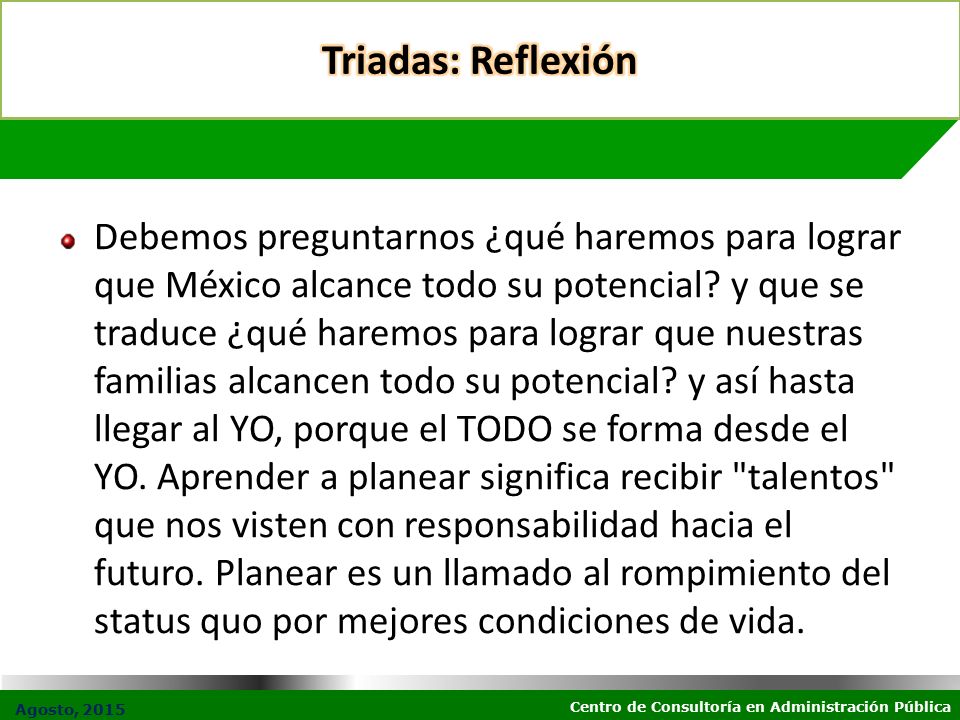 Triadas: Reflexión

Debemos preguntarnos ¿qué haremos para lograr que México alcance todo su potencial? y que se traduce ¿qué haremos para lograr que nuestras familias alcancen todo su potencial? y así hasta llegar al YO, porque el TODO se forma desde el YO. Aprender a planear significa recibir "talentos" que nos visten con responsabilidad hacia el futuro. Planear es un llamado al rompimiento del status quo por mejores condiciones de vida.

Agosto, 2015

Centro de Consultoría en Administración Pública